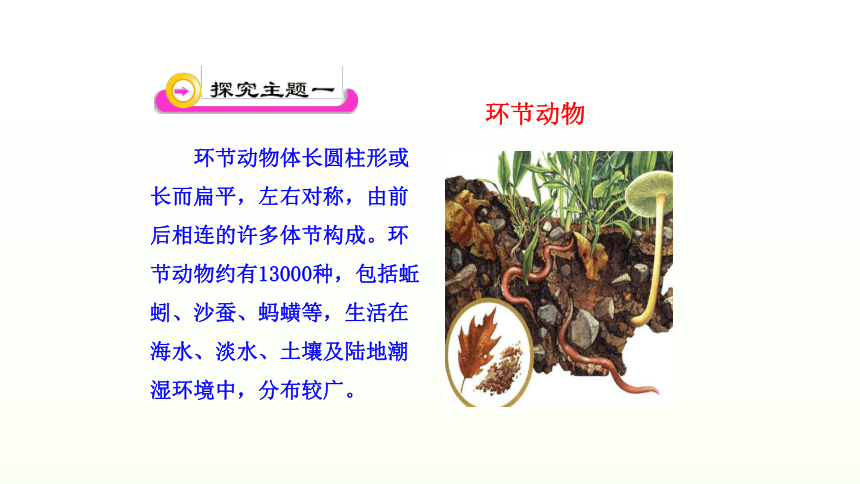 探究主题一

环节动物

环节动物体长圆柱形或长而扁平，左右对称，由前后相连的许多体节构成。环节动物约有13000种，包括蚯蚓、沙蚕、蚂蟥等，生活在海水、淡水、土壤及陆地潮湿环境中，分布较广。